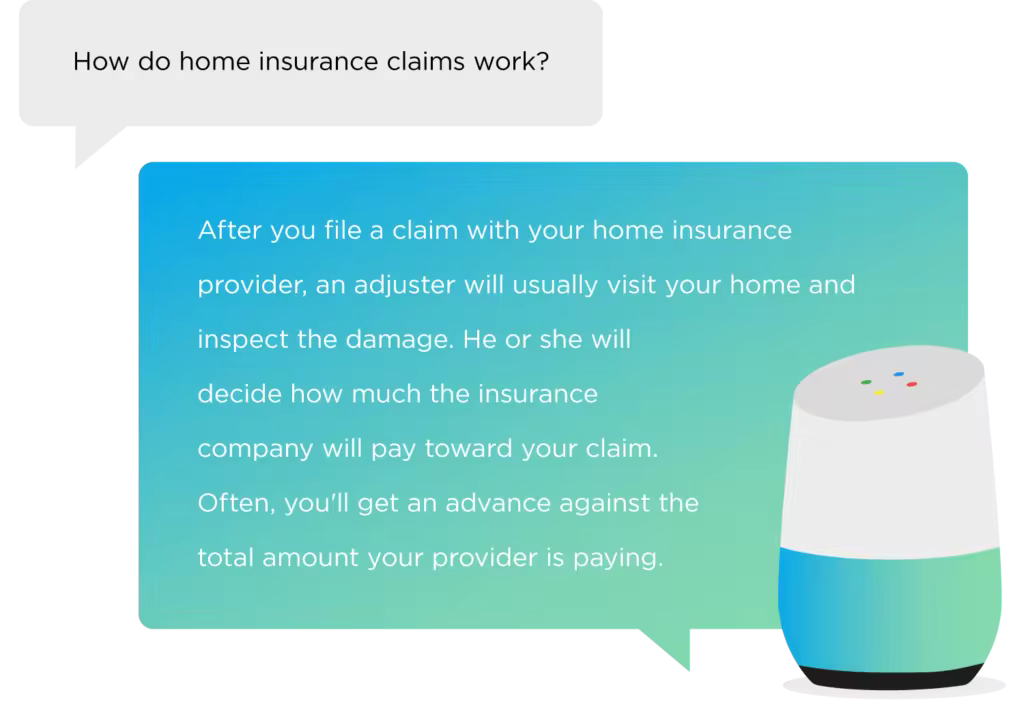 How do home insurance claims work?

After you file a claim with your home insurance provider, an adjuster will usually visit your home and inspect the damage. He or she will decide how much the insurance company will pay toward your claim. Often, you'll get an advance against the total amount your provider is paying.